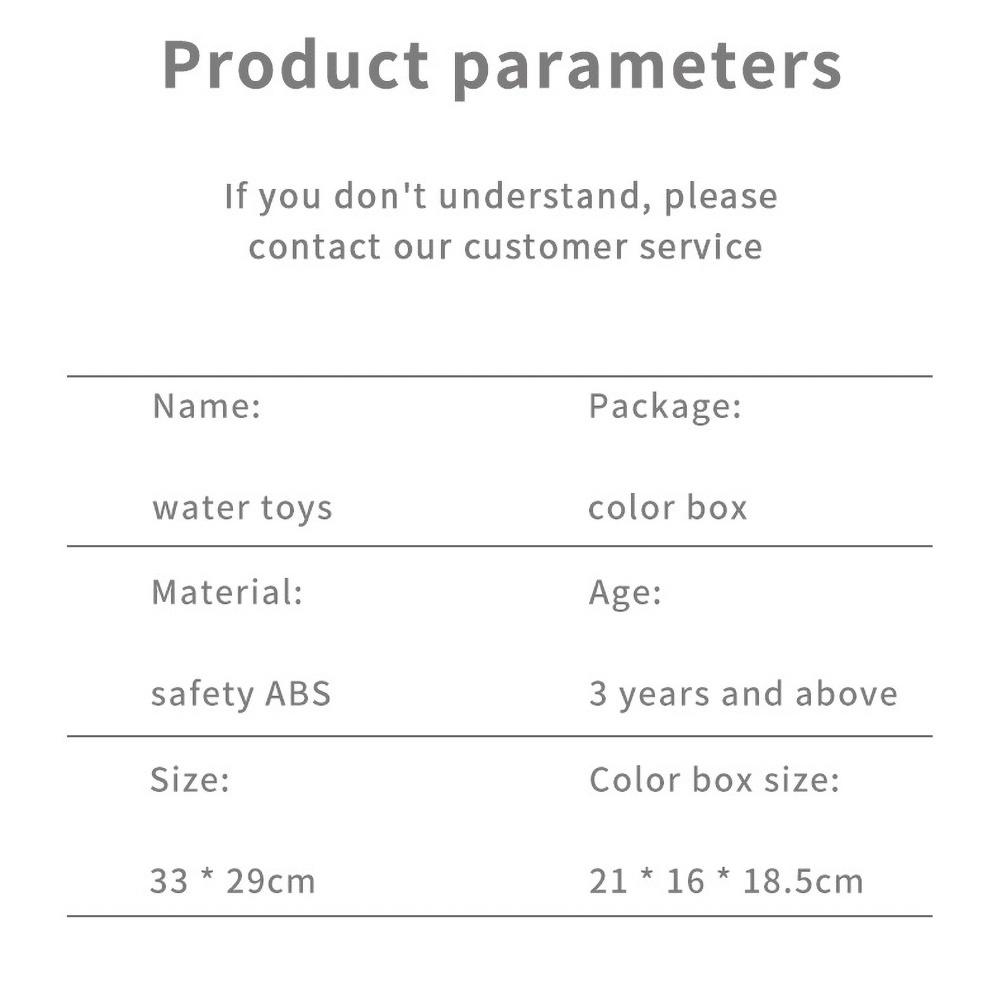 Product parameters

If you don't understand, please contact our customer service

| Name: water toys | Package: color box |
|---|---|
| Material: safety ABS | Age: 3 years and above |
| Size: 33 * 29cm | Color box size: 21 * 16 * 18.5cm |